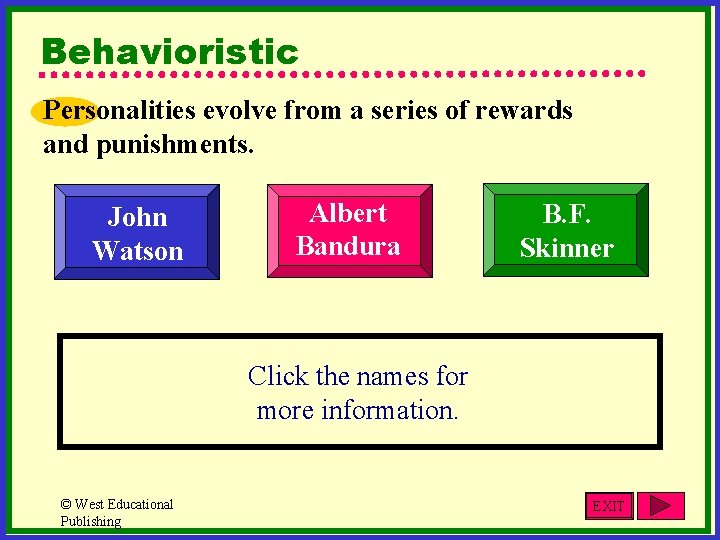 Behavioristic

Personalities evolve from a series of rewards and punishments.

John Watson

Albert Bandura

B.F. Skinner

Click the names for more information.

© West Educational Publishing

EXIT